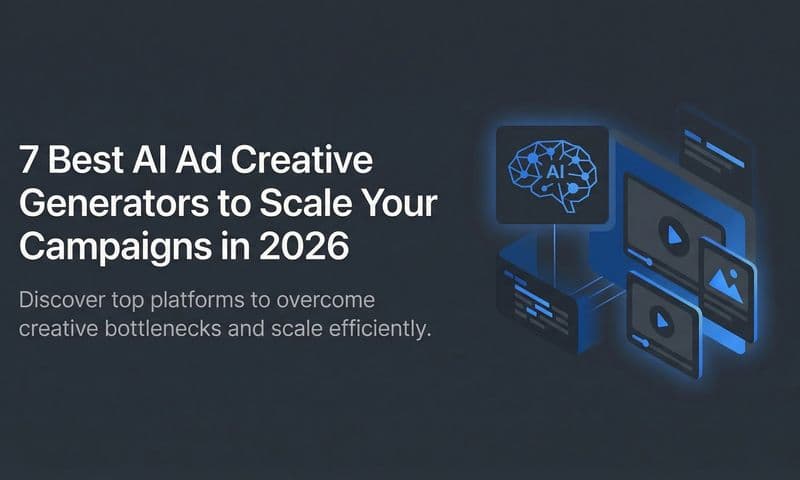 7 Best AI Ad Creative Generators to Scale Your Campaigns in 2026

Discover top platforms to overcome creative bottlenecks and scale efficiently.

AI